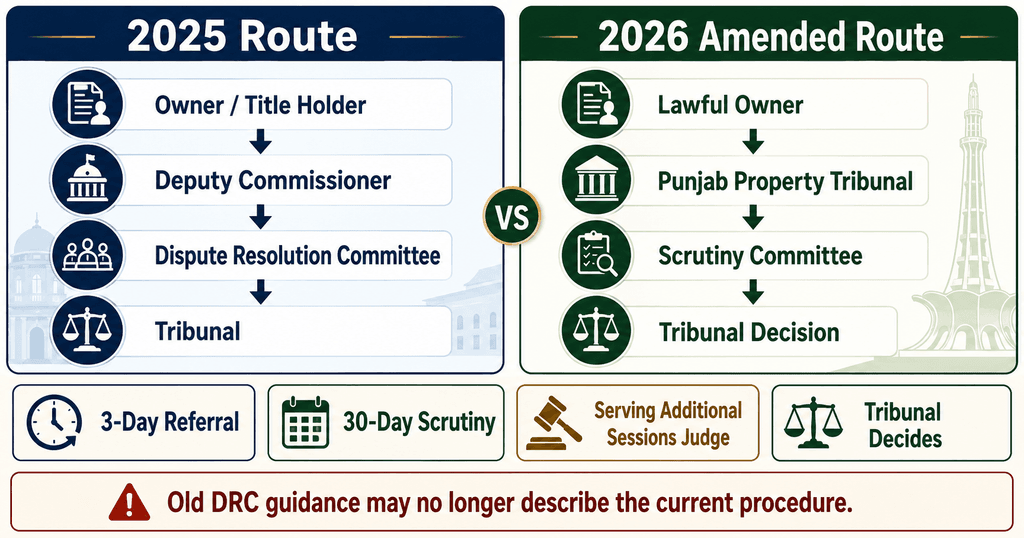 2025 Route

Owner / Title Holder

Deputy Commissioner

Dispute Resolution Committee

Tribunal

VS

2026 Amended Route

Lawful Owner

Punjab Property Tribunal

Scrutiny Committee

Tribunal Decision

3-Day Referral

30-Day Scrutiny

Serving Additional Sessions Judge

Tribunal Decides

Old DRC guidance may no longer describe the current procedure.